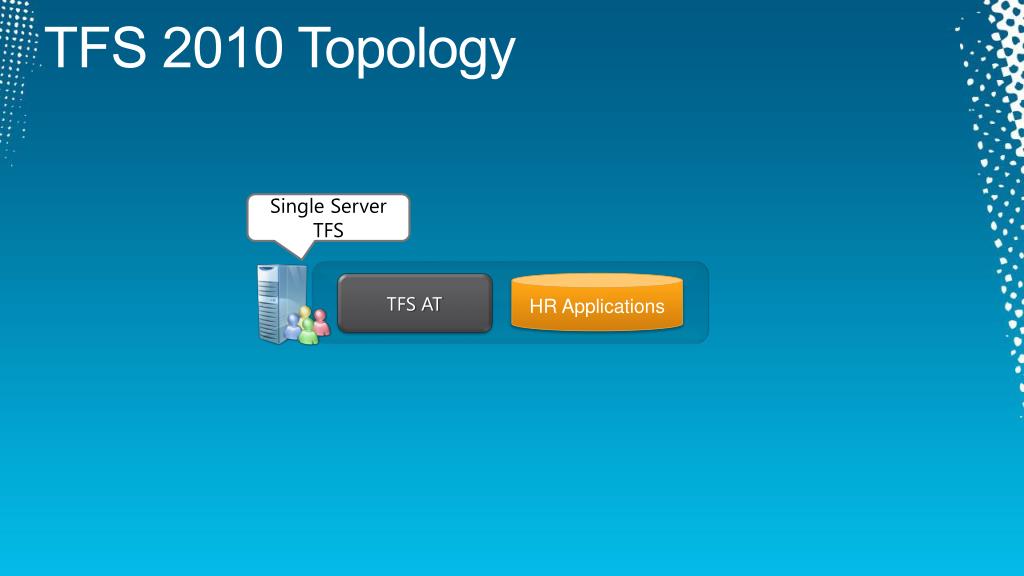 TFS 2010 Topology

Single Server TFS

TFS AT

HR Applications